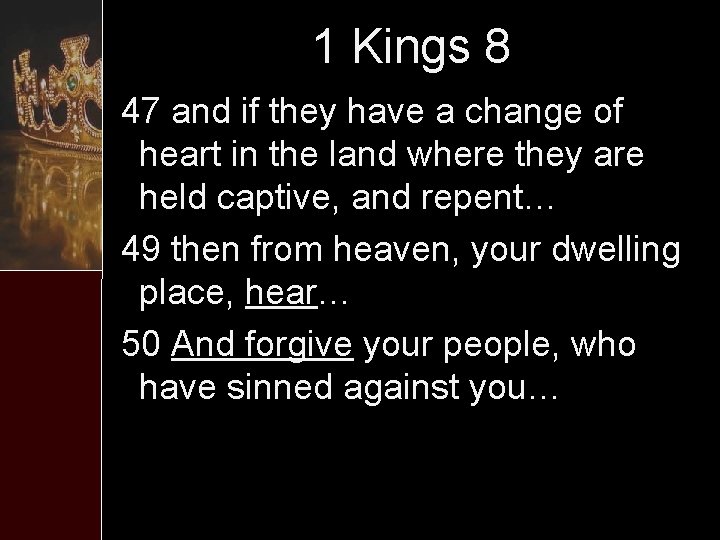 1 Kings 8

47 and if they have a change of heart in the land where they are held captive, and repent…

49 then from heaven, your dwelling place, hear…

50 And forgive your people, who have sinned against you…